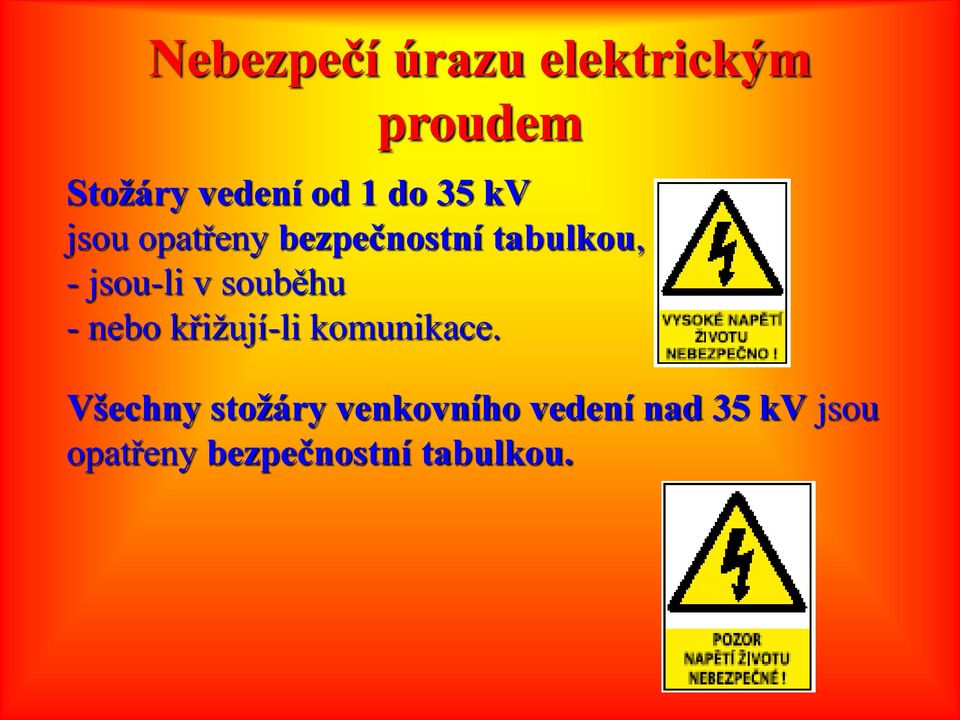 Nebezpečí úrazu elektrickým proudem

Stožáry vedení od 1 do 35 kV
jsou opatřeny bezpečnostní tabulkou,
- jsou-li v souběhu
- nebo křižují-li komunikace.

VYSOKÉ NAPĚTÍ ŽIVOTU NEBEZPEČNO !

Všechny stožáry venkovního vedení nad 35 kV jsou opatřeny bezpečnostní tabulkou.

POZOR NAPĚTÍ ŽIVOTU NEBEZPEČNÉ !